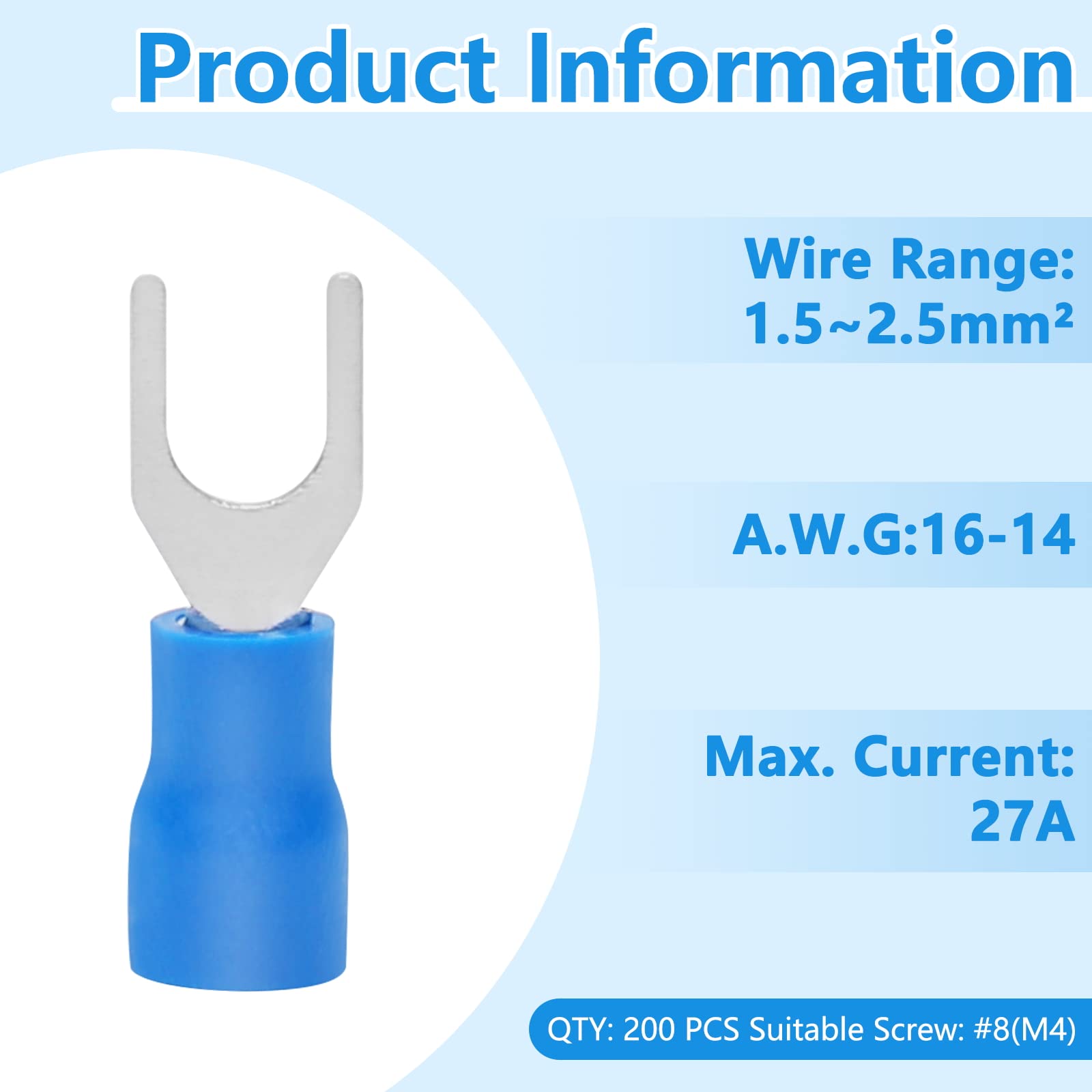 Product Information

Wire Range: 1.5~2.5mm²

A.W.G:16-14

Max. Current: 27A

QTY: 200 PCS Suitable Screw: #8(M4)